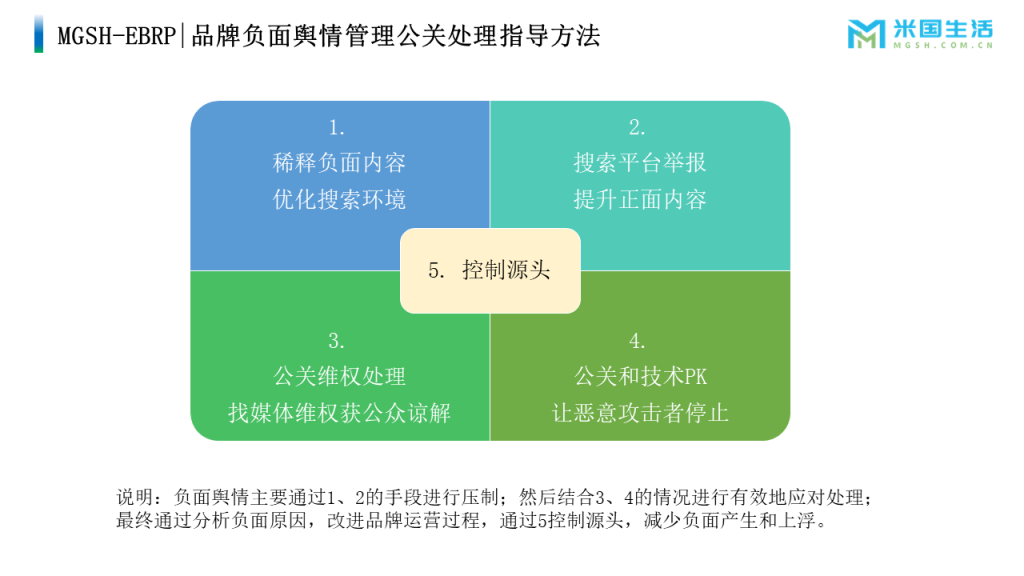 MGSH-EBRP|品牌负面舆情管理公关处理指导方法

米国生活
MGSH.COM.CN

1.
稀释负面内容
优化搜索环境

2.
搜索平台举报
提升正面内容

5. 控制源头

3.
公关维权处理
找媒体维权获公众谅解

4.
公关和技术PK
让恶意攻击者停止

说明：负面舆情主要通过1、2的手段进行压制；然后结合3、4的情况进行有效地应对处理；最终通过分析负面原因，改进品牌运营过程，通过5控制源头，减少负面产生和上浮。